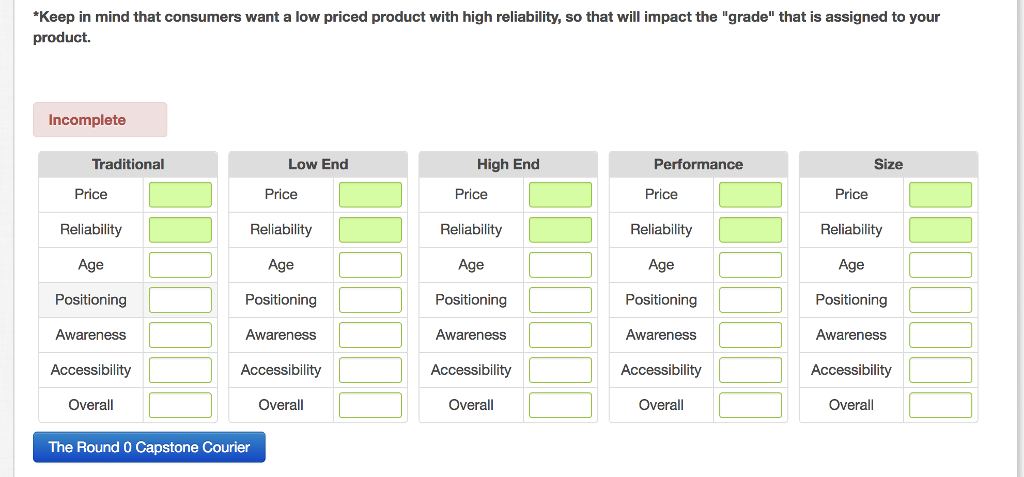 *Keep in mind that consumers want a low priced product with high reliability, so that will impact the "grade" that is assigned to your product.

Incomplete

| Traditional | |
|---|---|
| Price | |
| Reliability | |
| Age | |
| Positioning | |
| Awareness | |
| Accessibility | |
| Overall | |

| Low End | |
|---|---|
| Price | |
| Reliability | |
| Age | |
| Positioning | |
| Awareness | |
| Accessibility | |
| Overall | |

| High End | |
|---|---|
| Price | |
| Reliability | |
| Age | |
| Positioning | |
| Awareness | |
| Accessibility | |
| Overall | |

| Performance | |
|---|---|
| Price | |
| Reliability | |
| Age | |
| Positioning | |
| Awareness | |
| Accessibility | |
| Overall | |

| Size | |
|---|---|
| Price | |
| Reliability | |
| Age | |
| Positioning | |
| Awareness | |
| Accessibility | |
| Overall | |

The Round 0 Capstone Courier